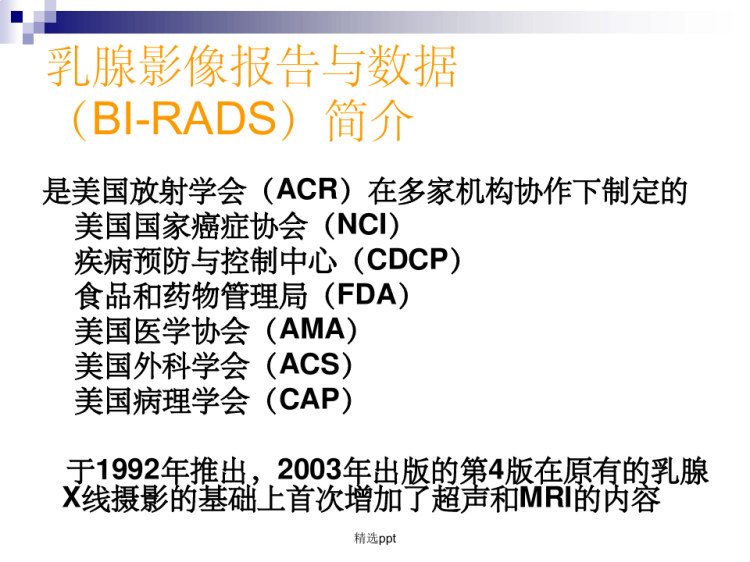 乳腺影像报告与数据（BI-RADS）简介

是美国放射学会（ACR）在多家机构协作下制定的
美国国家癌症协会（NCI）
疾病预防与控制中心（CDCP）
食品和药物管理局（FDA）
美国医学协会（AMA）
美国外科学会（ACS）
美国病理学会（CAP）

于1992年推出，2003年出版的第4版在原有的乳腺X线摄影的基础上首次增加了超声和MRI的内容

精选ppt